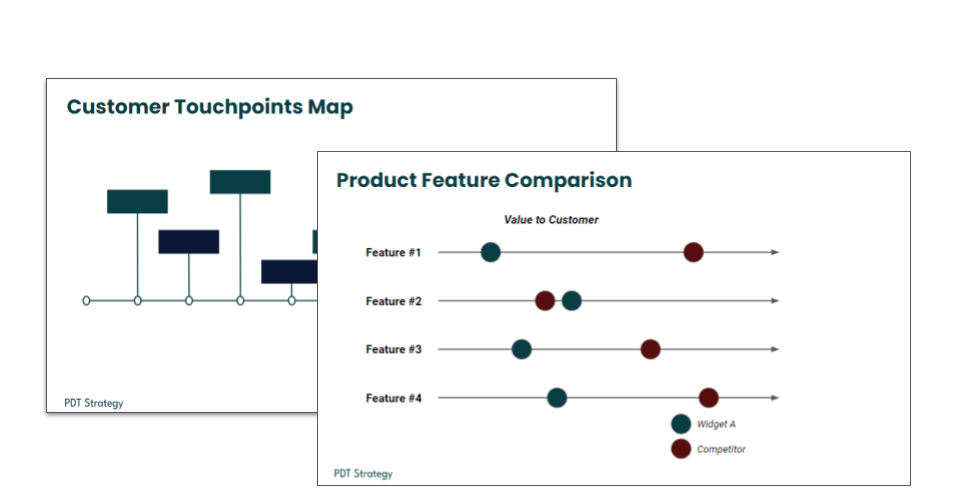 Customer Touchpoints Map

PDT Strategy

Product Feature Comparison

Value to Customer

Feature #1

Feature #2

Feature #3

Feature #4

Widget A

Competitor

PDT Strategy